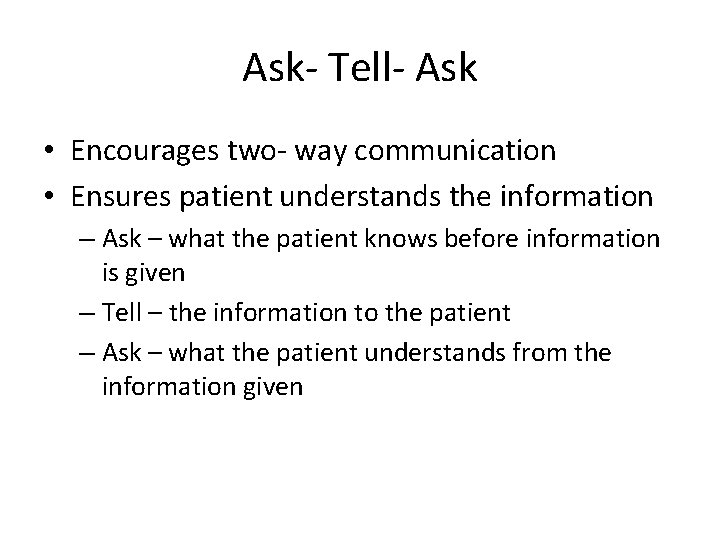 Ask- Tell- Ask

• Encourages two- way communication
• Ensures patient understands the information
  – Ask – what the patient knows before information is given
  – Tell – the information to the patient
  – Ask – what the patient understands from the information given